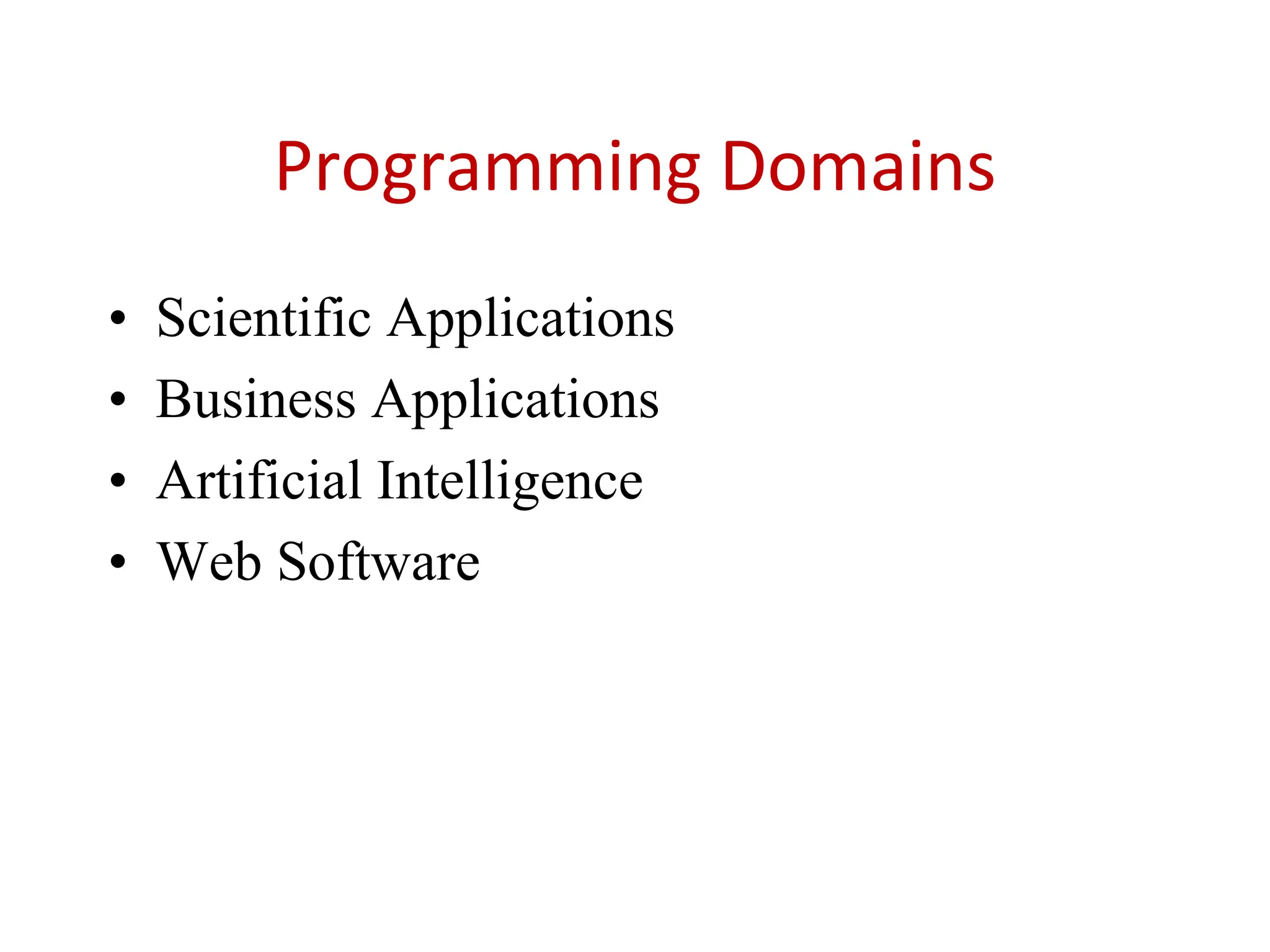 Programming Domains

• Scientific Applications
• Business Applications
• Artificial Intelligence
• Web Software